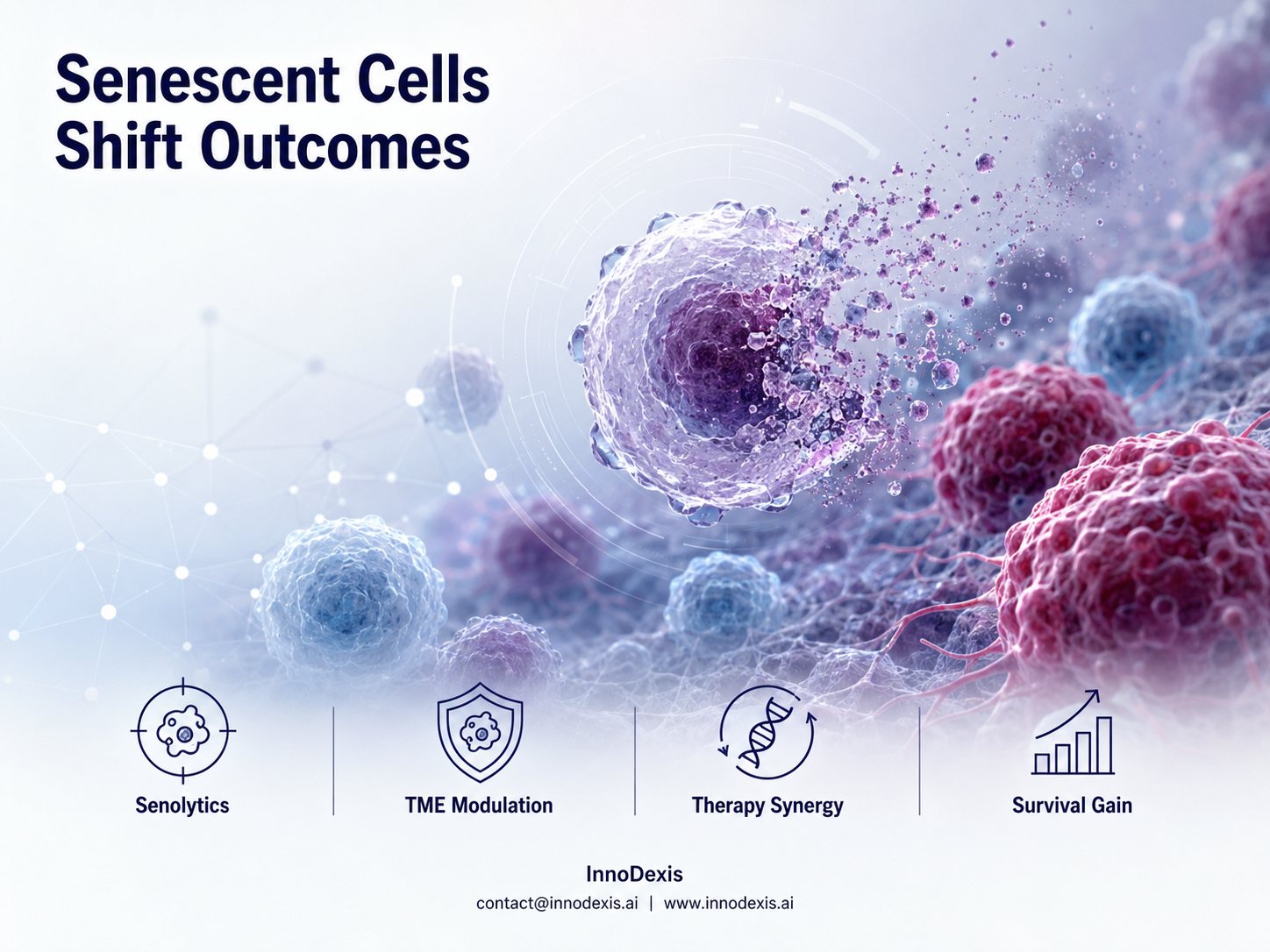 Senescent Cells Shift Outcomes

Senolytics

TME Modulation

Therapy Synergy

Survival Gain

InnoDexis

contact@innodexis.ai | www.innodexis.ai